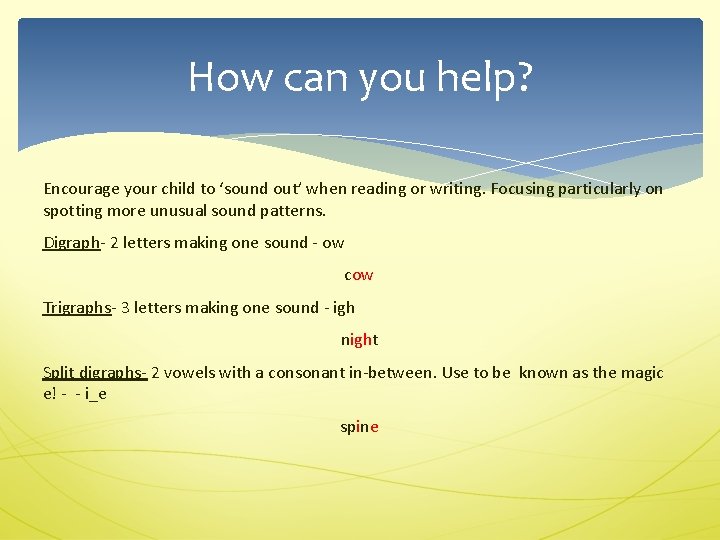 How can you help?

Encourage your child to ‘sound out’ when reading or writing. Focusing particularly on spotting more unusual sound patterns.

Digraph- 2 letters making one sound - ow

cow

Trigraphs- 3 letters making one sound - igh

night

Split digraphs- 2 vowels with a consonant in-between. Use to be known as the magic e! - - i_e

spine